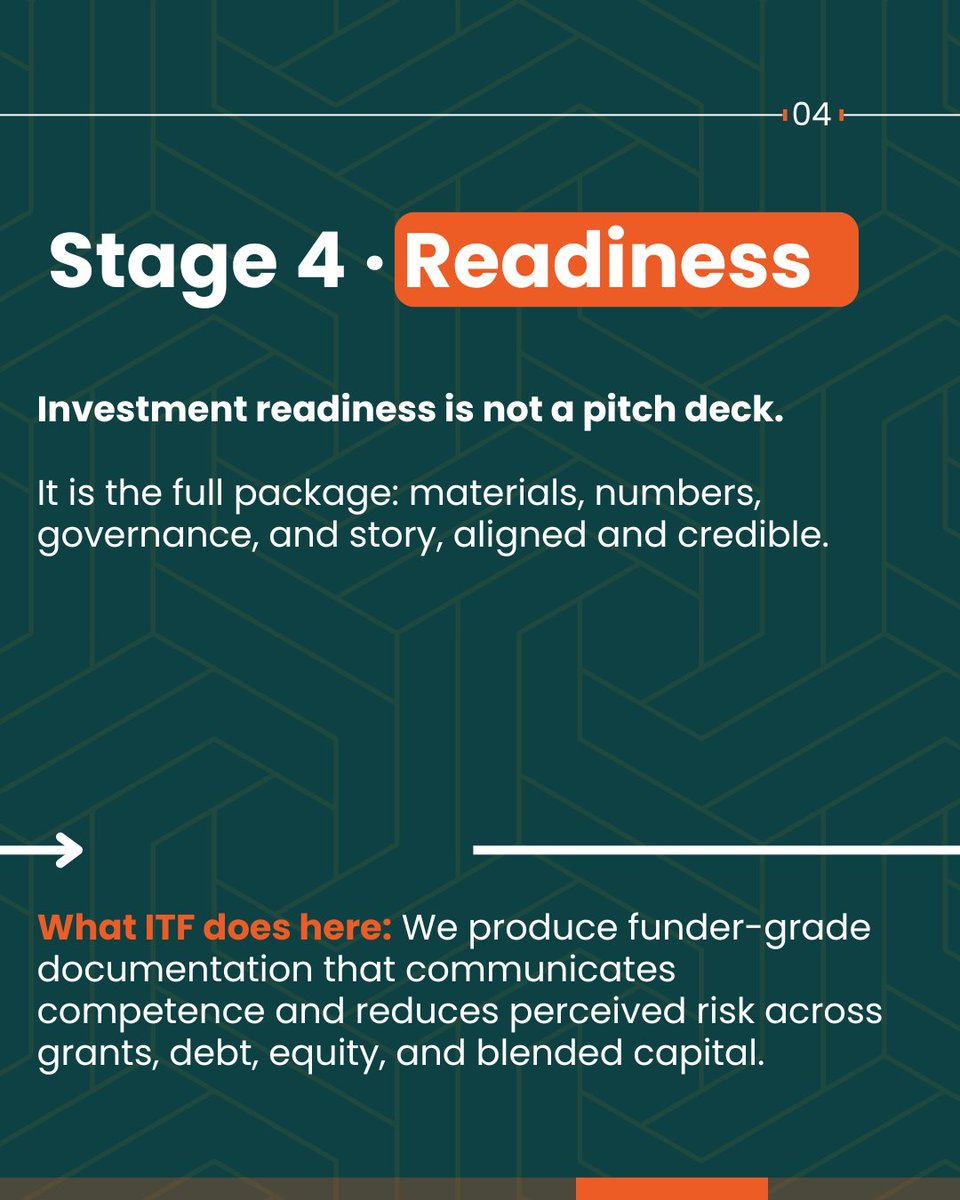 04

Stage 4 · Readiness

Investment readiness is not a pitch deck.

It is the full package: materials, numbers, governance, and story, aligned and credible.

What ITF does here: We produce funder-grade documentation that communicates competence and reduces perceived risk across grants, debt, equity, and blended capital.